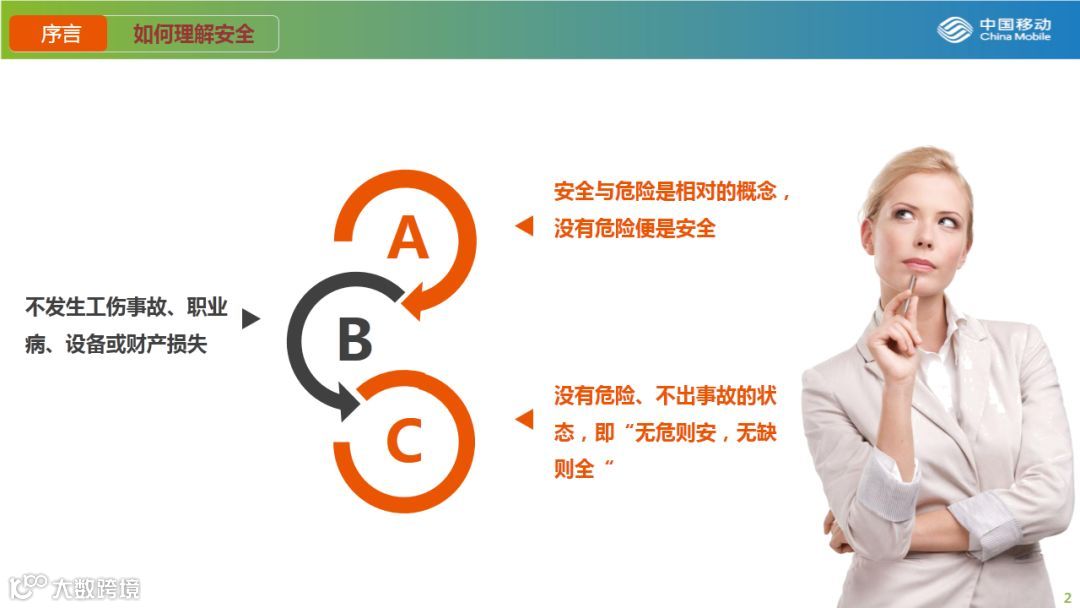 序言
如何理解安全

中国移动
China Mobile

A
安全与危险是相对的概念，没有危险便是安全

不发生工伤事故、职业病、设备或财产损失
B

C
没有危险、不出事故的状态，即“无危则安，无缺则全”

大数跨境

2